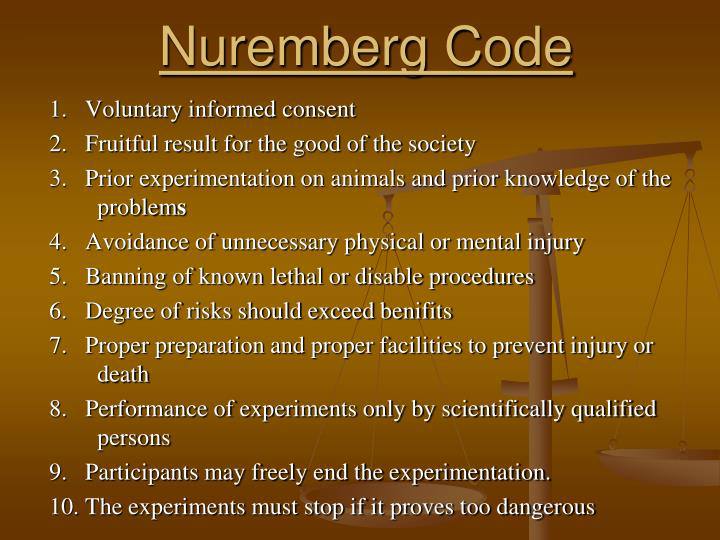 Nuremberg Code

1. Voluntary informed consent
2. Fruitful result for the good of the society
3. Prior experimentation on animals and prior knowledge of the problems
4. Avoidance of unnecessary physical or mental injury
5. Banning of known lethal or disable procedures
6. Degree of risks should exceed benifits
7. Proper preparation and proper facilities to prevent injury or death
8. Performance of experiments only by scientifically qualified persons
9. Participants may freely end the experimentation.
10. The experiments must stop if it proves too dangerous